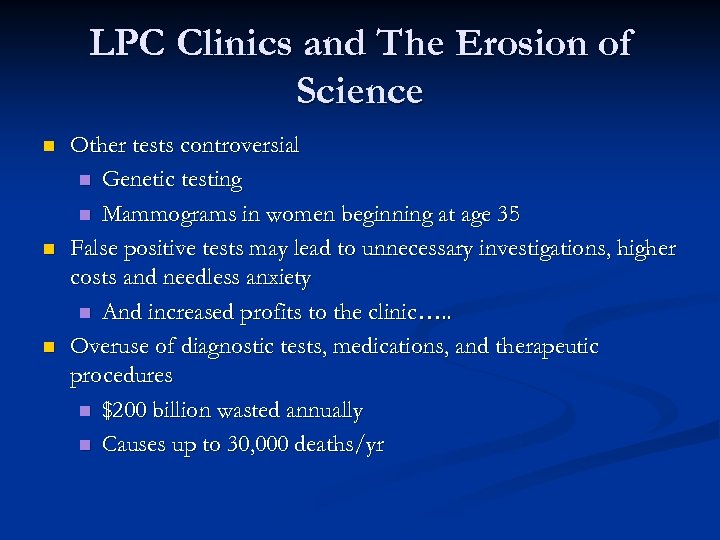 LPC Clinics and The Erosion of Science

Other tests controversial

Genetic testing

Mammograms in women beginning at age 35

False positive tests may lead to unnecessary investigations, higher costs and needless anxiety

And increased profits to the clinic…..

Overuse of diagnostic tests, medications, and therapeutic procedures

\$200 billion wasted annually

Causes up to 30,000 deaths/yr